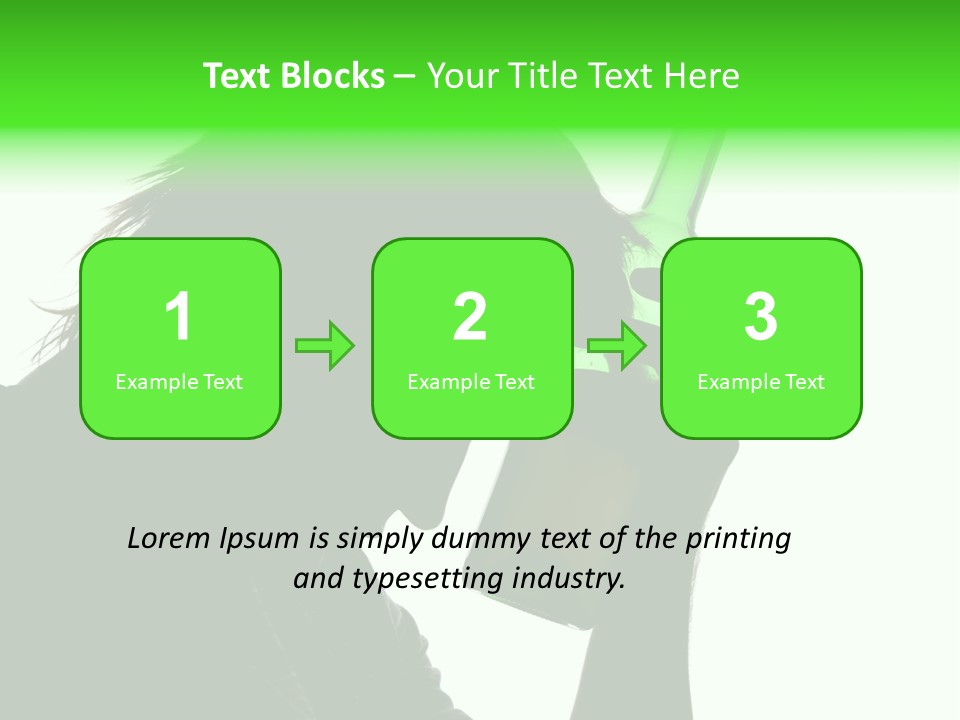 Text Blocks – Your Title Text Here

1
Example Text

2
Example Text

3
Example Text

Lorem Ipsum is simply dummy text of the printing and typesetting industry.